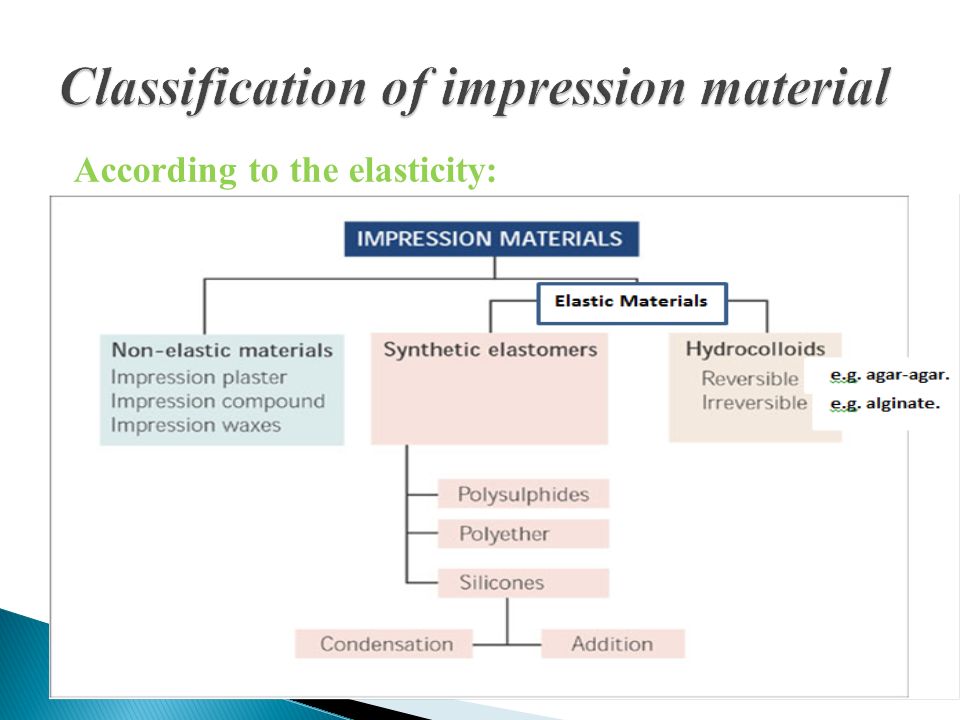 Classification of impression material

According to the elasticity:

IMPRESSION MATERIALS

Elastic Materials

Non-elastic materials
Impression plaster
Impression compound
Impression waxes

Synthetic elastomers

Hydrocolloids
Reversible e.g. agar-agar.
Irreversible e.g. alginate.

Polysulphides
Polyether
Silicones

Condensation
Addition